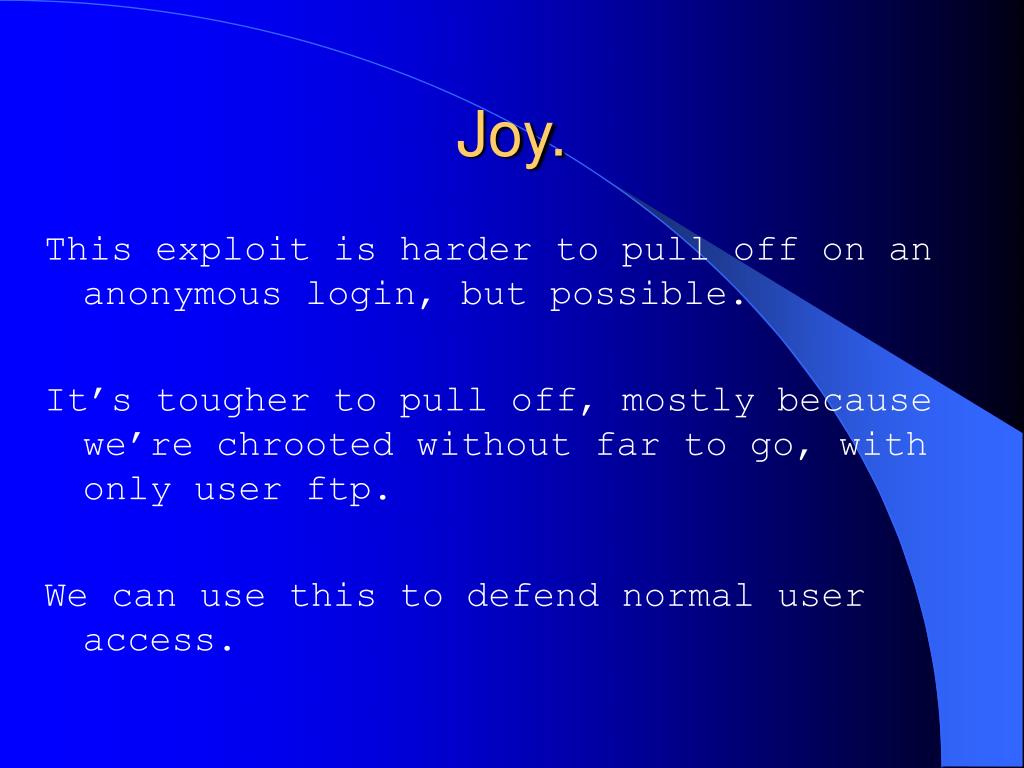 Joy.

This exploit is harder to pull off on an anonymous login, but possible.

It’s tougher to pull off, mostly because we’re chrooted without far to go, with only user ftp.

We can use this to defend normal user access.